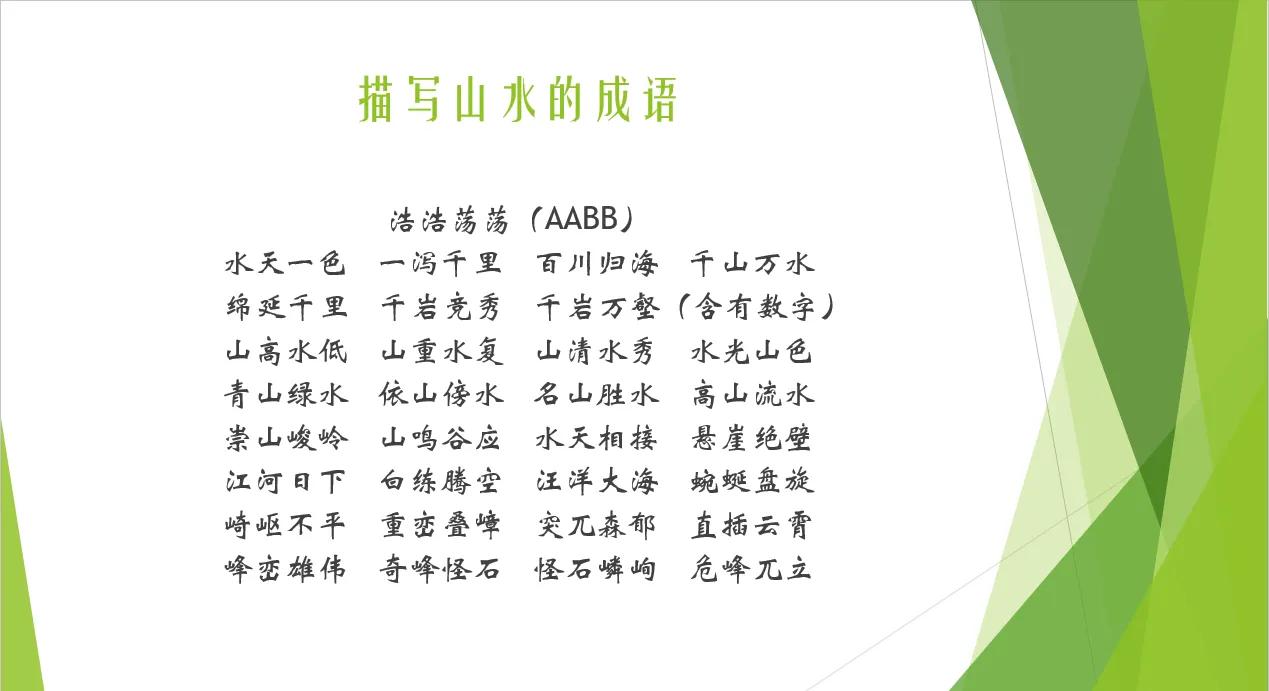 描写山水的成语

浩浩荡荡（AABB）
水天一色　一泻千里　百川归海　千山万水
绵延千里　千岩竞秀　千岩万壑（含有数字）
山高水低　山重水复　山清水秀　水光山色
青山绿水　依山傍水　名山胜水　高山流水
崇山峻岭　山鸣谷应　水天相接　悬崖绝壁
江河日下　白练腾空　汪洋大海　蜿蜒盘旋
崎岖不平　重峦叠嶂　突兀森郁　直插云霄
峰峦雄伟　奇峰怪石　怪石嶙峋　危峰兀立